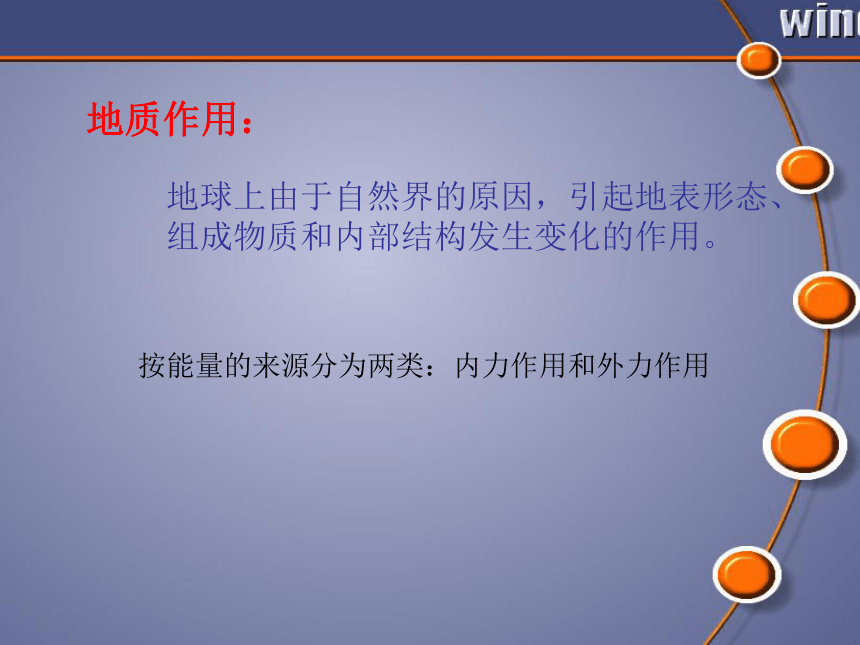 win

地质作用：

地球上由于自然界的原因，引起地表形态、组成物质和内部结构发生变化的作用。

按能量的来源分为两类：内力作用和外力作用